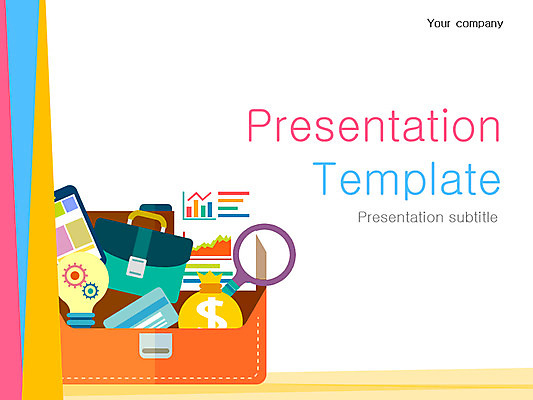 Your company

Presentation Template

Presentation subtitle

$